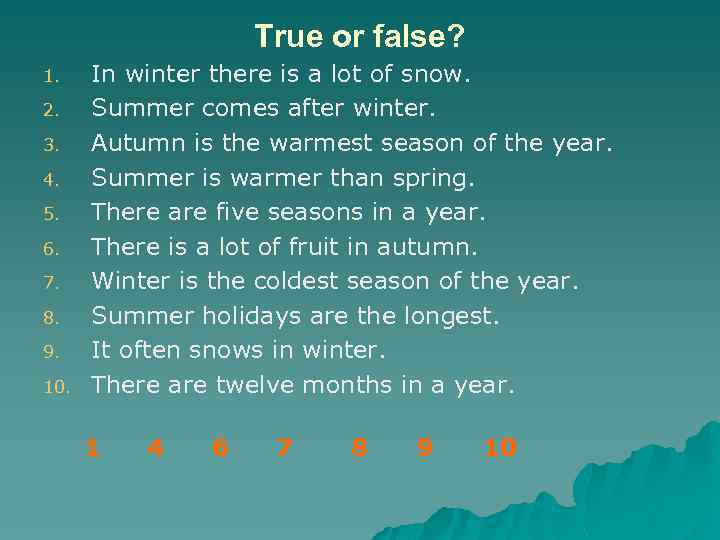 True or false?

1. In winter there is a lot of snow.
2. Summer comes after winter.
3. Autumn is the warmest season of the year.
4. Summer is warmer than spring.
5. There are five seasons in a year.
6. There is a lot of fruit in autumn.
7. Winter is the coldest season of the year.
8. Summer holidays are the longest.
9. It often snows in winter.
10. There are twelve months in a year.

1 4 6 7 8 9 10